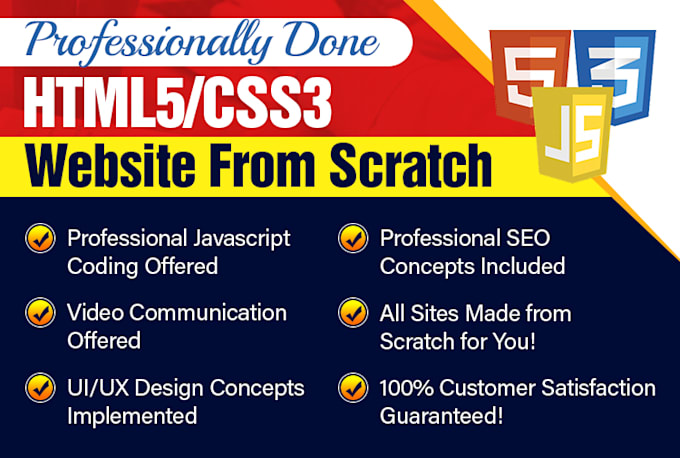 Professionally Done
HTML5/CSS3
Website From Scratch

5 3 JS

Professional Javascript Coding Offered

Video Communication Offered

UI/UX Design Concepts Implemented

Professional SEO Concepts Included

All Sites Made from Scratch for You!

100% Customer Satisfaction Guaranteed!